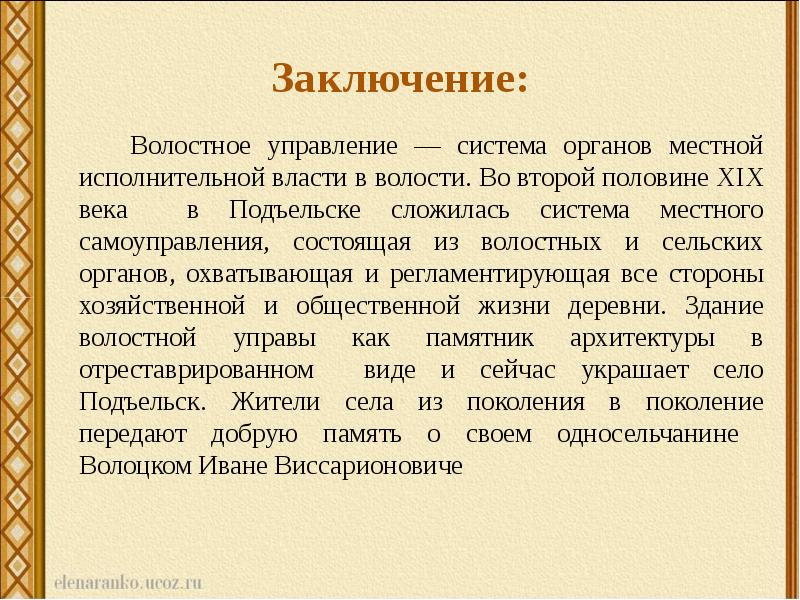 Заключение:

Волостное управление — система органов местной исполнительной власти в волости. Во второй половине XIX века в Подъельске сложилась система местного самоуправления, состоящая из волостных и сельских органов, охватывающая и регламентирующая все стороны хозяйственной и общественной жизни деревни. Здание волостной управы как памятник архитектуры в отреставрированном виде и сейчас украшает село Подъельск. Жители села из поколения в поколение передают добрую память о своем односельчанине Волоцком Иване Виссарионовиче

elenaranko.ucoz.ru